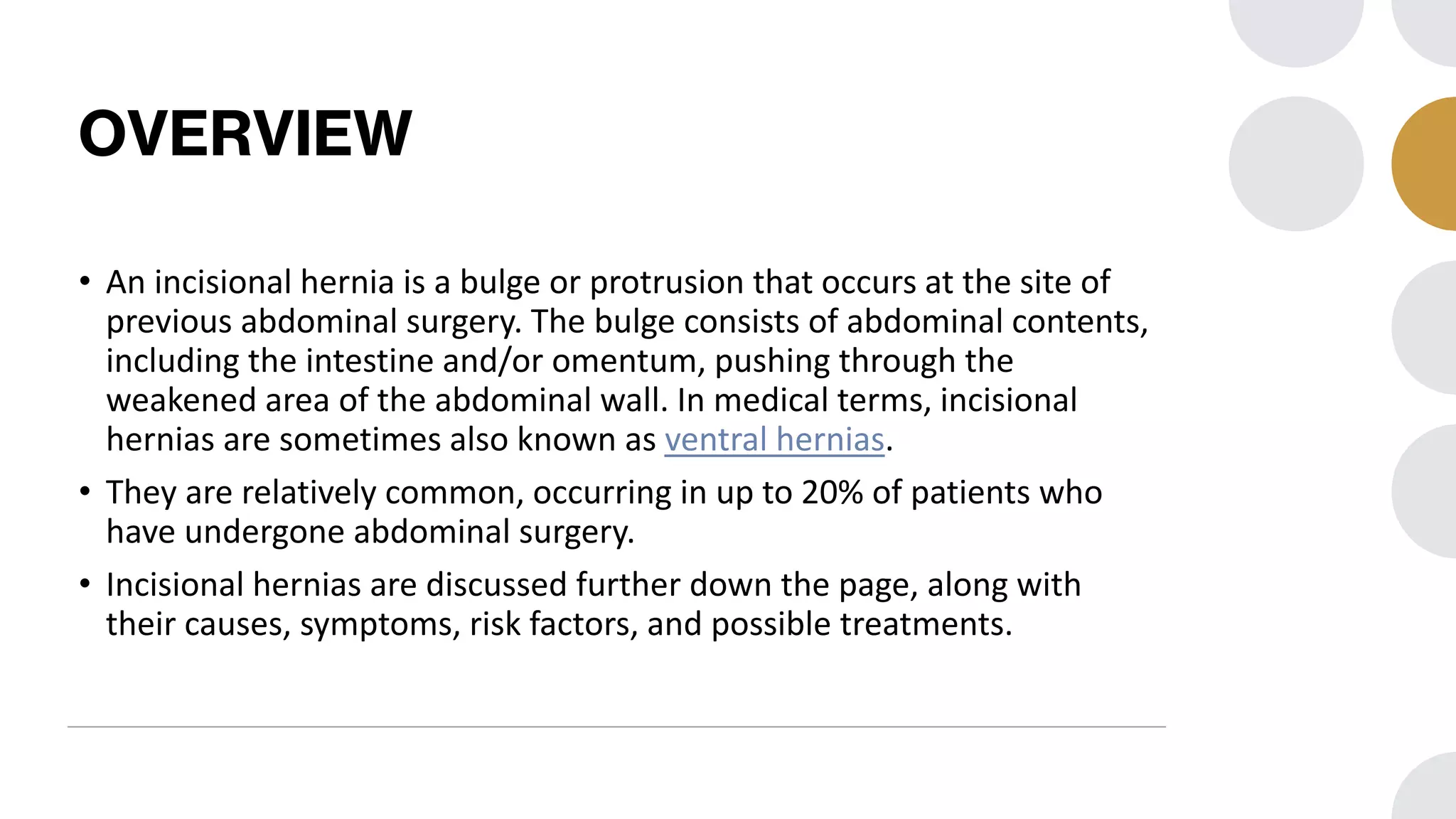 OVERVIEW

• An incisional hernia is a bulge or protrusion that occurs at the site of previous abdominal surgery. The bulge consists of abdominal contents, including the intestine and/or omentum, pushing through the weakened area of the abdominal wall. In medical terms, incisional hernias are sometimes also known as ventral hernias.

• They are relatively common, occurring in up to 20% of patients who have undergone abdominal surgery.

• Incisional hernias are discussed further down the page, along with their causes, symptoms, risk factors, and possible treatments.